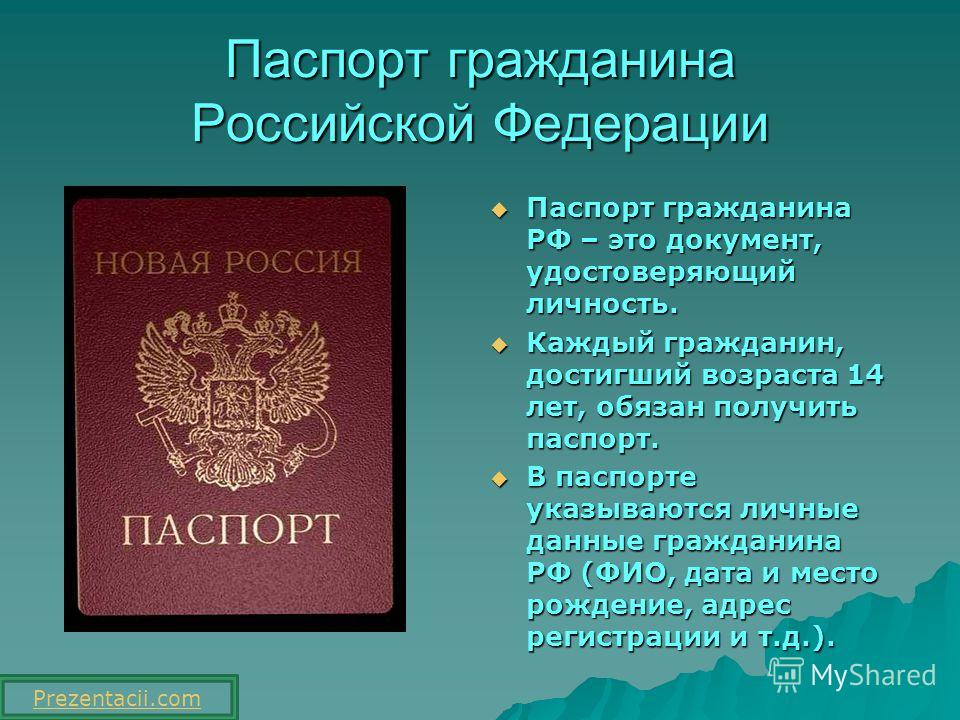 Паспорт гражданина Российской Федерации

НОВАЯ РОССИЯ

ПАСПОРТ

Паспорт гражданина РФ – это документ, удостоверяющий личность.

Каждый гражданин, достигший возраста 14 лет, обязан получить паспорт.

В паспорте указываются личные данные гражданина РФ (ФИО, дата и место рождение, адрес регистрации и т.д.).

Prezentacii.com

MyShared